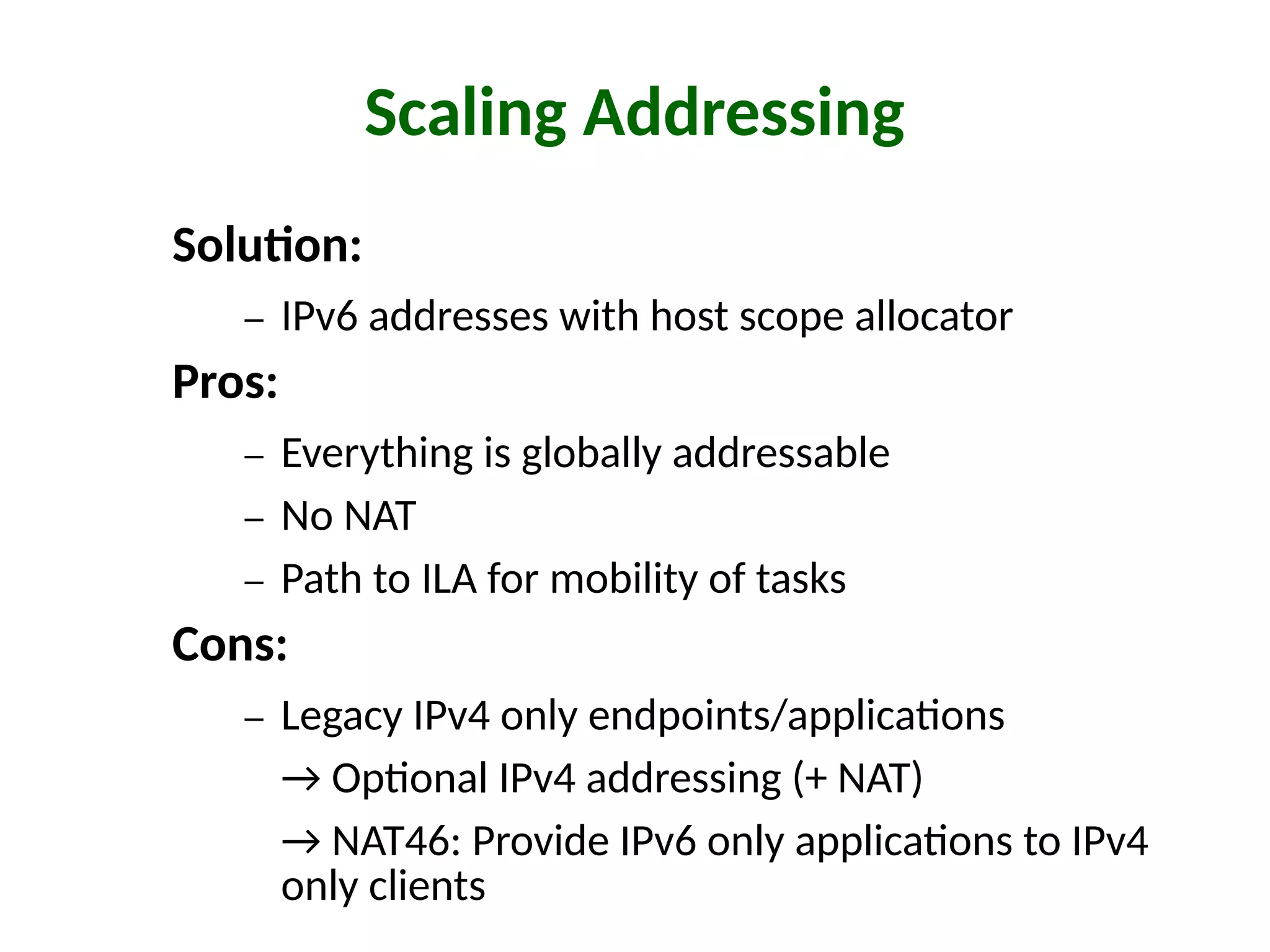 Scaling Addressing

Solution:

– IPv6 addresses with host scope allocator

Pros:

– Everything is globally addressable

– No NAT

– Path to ILA for mobility of tasks

Cons:

– Legacy IPv4 only endpoints/applications

→ Optional IPv4 addressing (+ NAT)

→ NAT46: Provide IPv6 only applications to IPv4 only clients